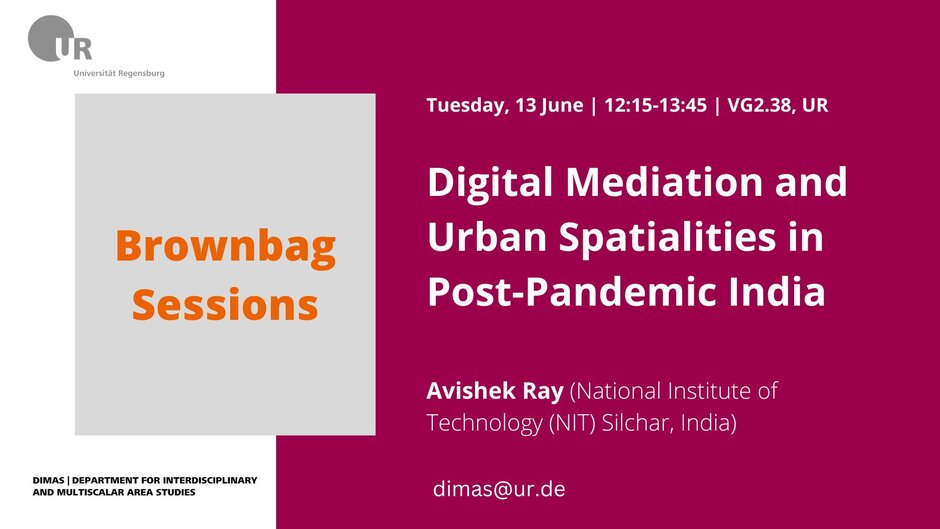 UR
Universität Regensburg

Brownbag Sessions

DIMAS | DEPARTMENT FOR INTERDISCIPLINARY AND MULTISCALAR AREA STUDIES

Tuesday, 13 June | 12:15-13:45 | VG2.38, UR

Digital Mediation and Urban Spatialities in Post-Pandemic India

Avishek Ray (National Institute of Technology (NIT) Silchar, India)

dimas@ur.de